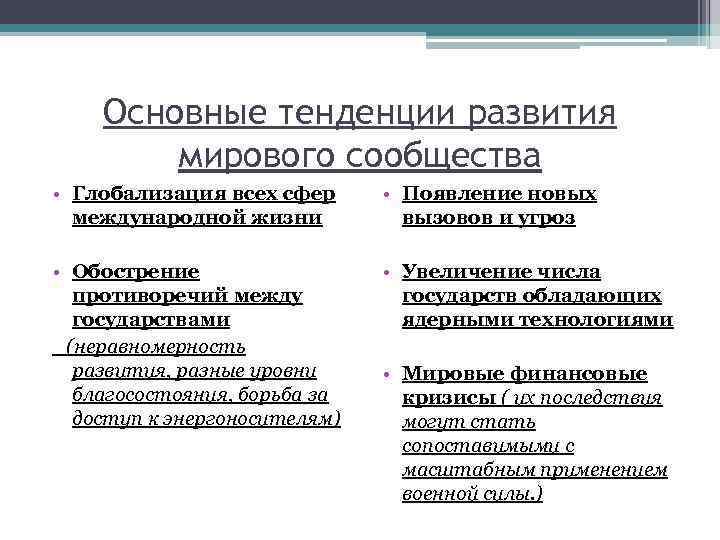 Основные тенденции развития мирового сообщества

• Глобализация всех сфер международной жизни

• Обострение противоречий между государствами

(неравномерность развития, разные уровни благосостояния, борьба за доступ к энергоносителям)

• Появление новых вызовов и угроз

• Увеличение числа государств обладающих ядерными технологиями

• Мировые финансовые кризисы ( их последствия могут стать сопоставимыми с масштабным применением военной силы.)